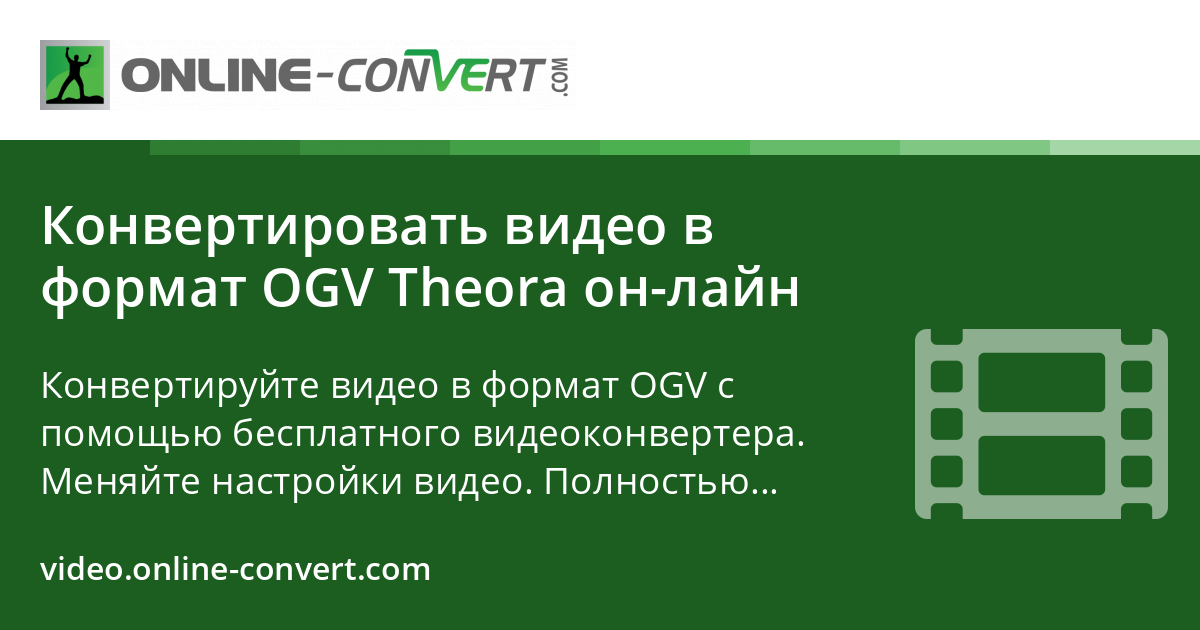 ONLINE-CONVERT.COM

Конвертировать видео в формат OGV Theora он-лайн

Конвертируйте видео в формат OGV с помощью бесплатного видеоконвертера. Меняйте настройки видео. Полностью…

video.online-convert.com